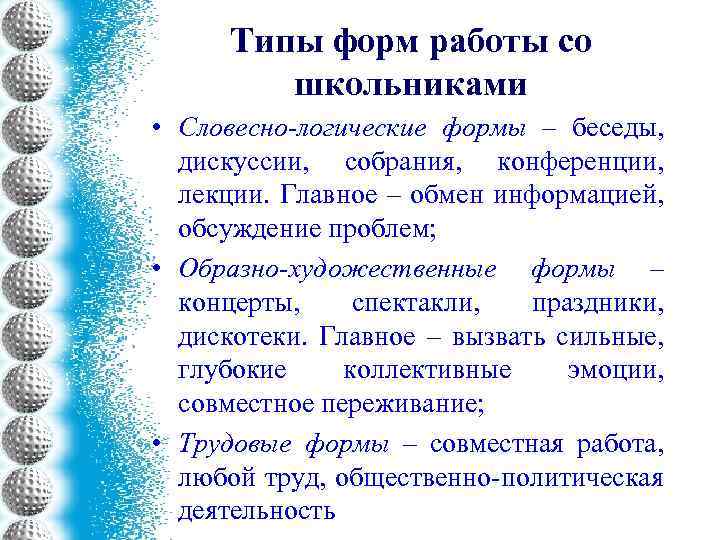 Типы форм работы со школьниками

• Словесно-логические формы – беседы, дискуссии, собрания, конференции, лекции. Главное – обмен информацией, обсуждение проблем;

• Образно-художественные формы – концерты, спектакли, праздники, дискотеки. Главное – вызвать сильные, глубокие коллективные эмоции, совместное переживание;

• Трудовые формы – совместная работа, любой труд, общественно-политическая деятельность